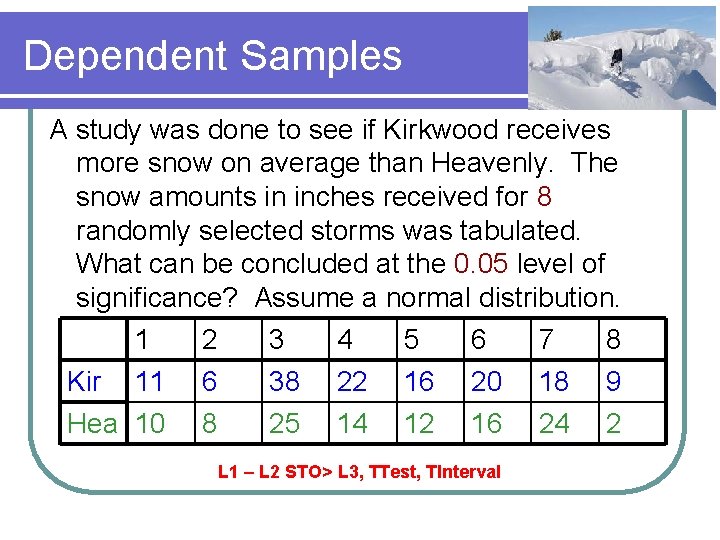 Dependent Samples

A study was done to see if Kirkwood receives more snow on average than Heavenly. The snow amounts in inches received for 8 randomly selected storms was tabulated. What can be concluded at the 0.05 level of significance? Assume a normal distribution.

| | 1 | 2 | 3 | 4 | 5 | 6 | 7 | 8 |
|---|---|---|---|---|---|---|---|---|
| Kir | 11 | 6 | 38 | 22 | 16 | 20 | 18 | 9 |
| Hea | 10 | 8 | 25 | 14 | 12 | 16 | 24 | 2 |

L1 – L2 STO> L3, TTest, TInterval